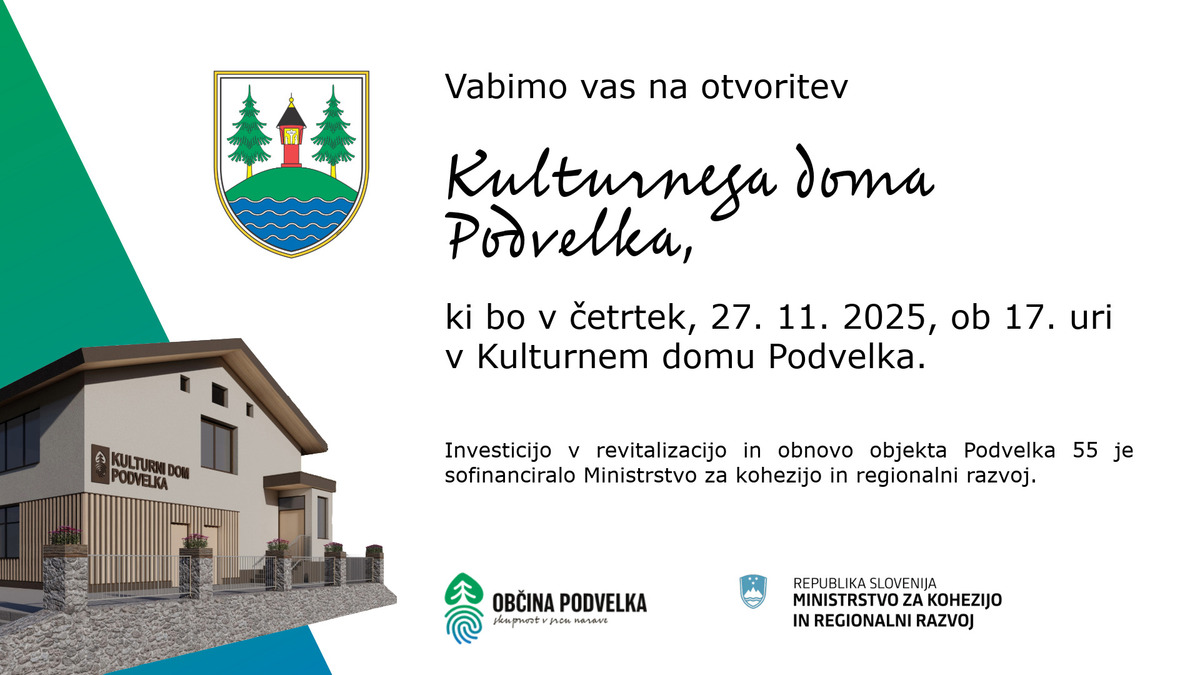 Vabimo vas na otvoritev

Kulturnega doma Podvelka,

ki bo v četrtek, 27. 11. 2025, ob 17. uri v Kulturnem domu Podvelka.

Investicijo v revitalizacijo in obnovo objekta Podvelka 55 je sofinanciralo Ministrstvo za kohezijo in regionalni razvoj.

KULTURNI DOM PODVELKA

OBČINA PODVELKA
skupnost v srcu narave

REPUBLIKA SLOVENIJA
MINISTRSTVO ZA KOHEZIJO IN REGIONALNI RAZVOJ